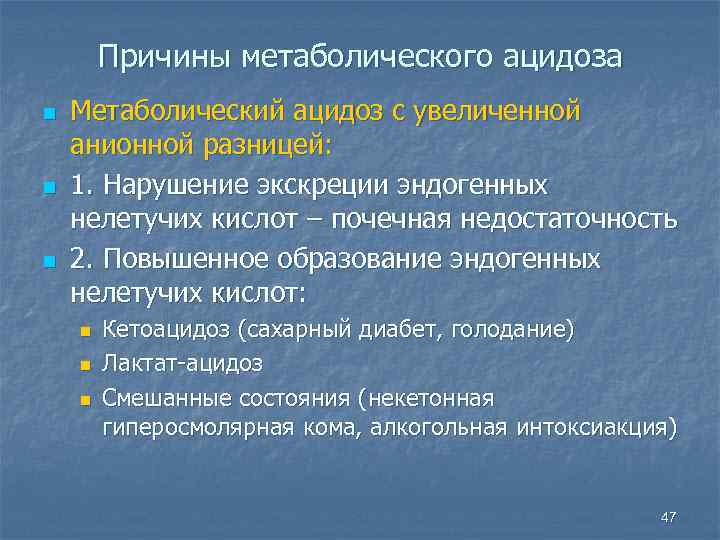 Причины метаболического ацидоза

Метаболический ацидоз с увеличенной анионной разницей:

1. Нарушение экскреции эндогенных нелетучих кислот – почечная недостаточность

2. Повышенное образование эндогенных нелетучих кислот:

Кетоацидоз (сахарный диабет, голодание)

Лактат-ацидоз

Смешанные состояния (некетонная гиперосмолярная кома, алкогольная интоксиакция)

47